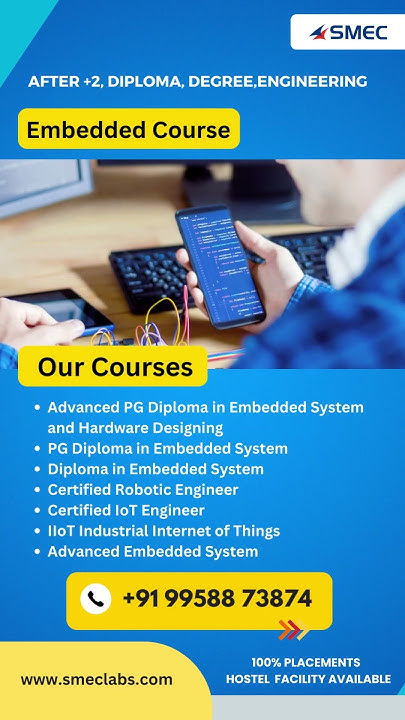 SMEC

AFTER +2, DIPLOMA, DEGREE,ENGINEERING

Embedded Course

Our Courses

- Advanced PG Diploma in Embedded System and Hardware Designing
- PG Diploma in Embedded System
- Diploma in Embedded System
- Certified Robotic Engineer
- Certified IoT Engineer
- IIoT Industrial Internet of Things
- Advanced Embedded System

+91 99588 73874

www.smeclabs.com

100% PLACEMENTS
HOSTEL FACILITY AVAILABLE